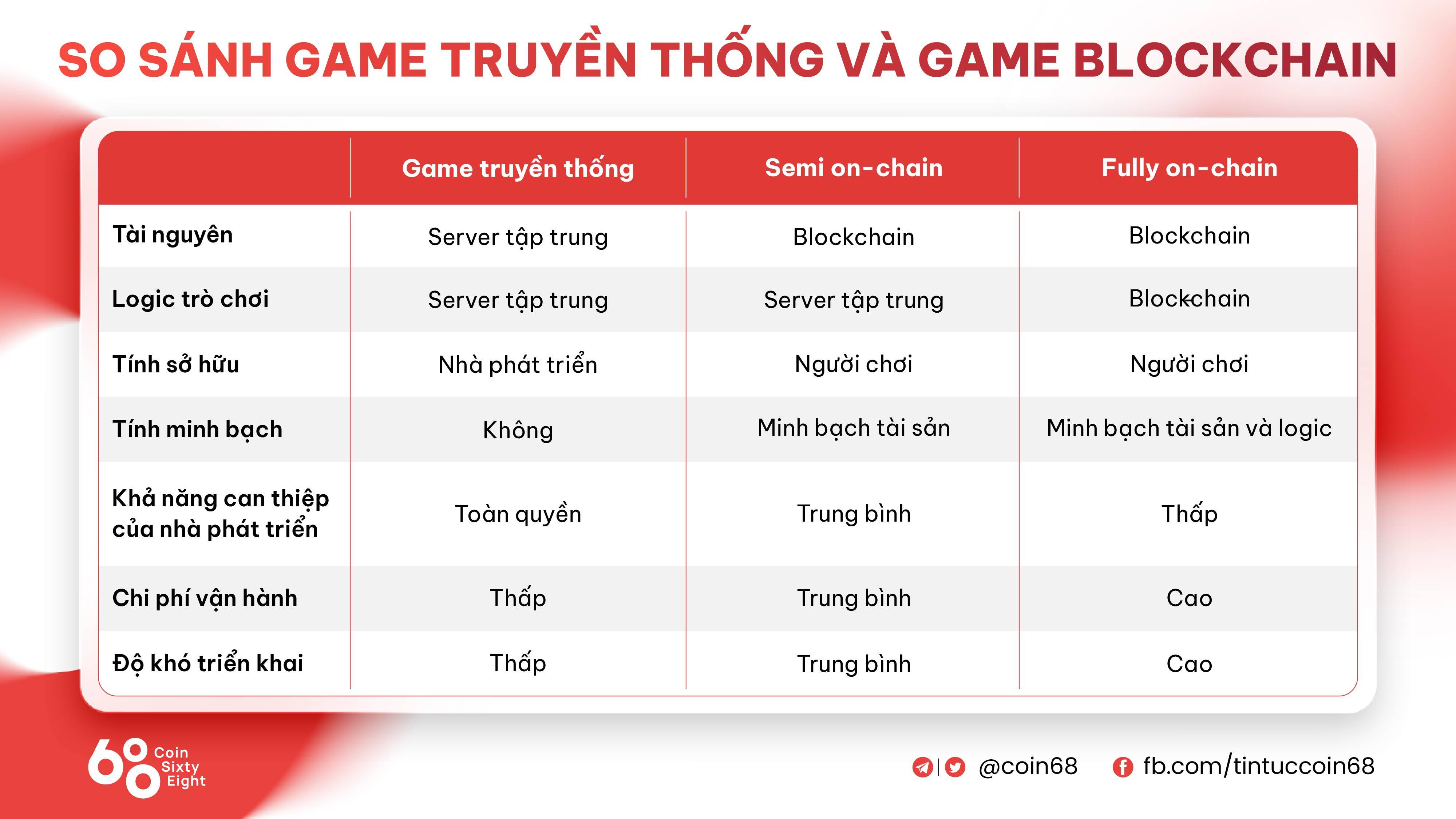 SO SÁNH GAME TRUYỀN THỐNG VÀ GAME BLOCKCHAIN

| | Game truyền thống | Semi on-chain | Fully on-chain |
|---|---|---|---|
| Tài nguyên | Server tập trung | Blockchain | Blockchain |
| Logic trò chơi | Server tập trung | Server tập trung | Blockchain |
| Tính sở hữu | Nhà phát triển | Người chơi | Người chơi |
| Tính minh bạch | Không | Minh bạch tài sản | Minh bạch tài sản và logic |
| Khả năng can thiệp của nhà phát triển | Toàn quyền | Trung bình | Thấp |
| Chi phí vận hành | Thấp | Trung bình | Cao |
| Độ khó triển khai | Thấp | Trung bình | Cao |

68 Coin Sixty Eight

@coin68 fb.com/tintuccoin68